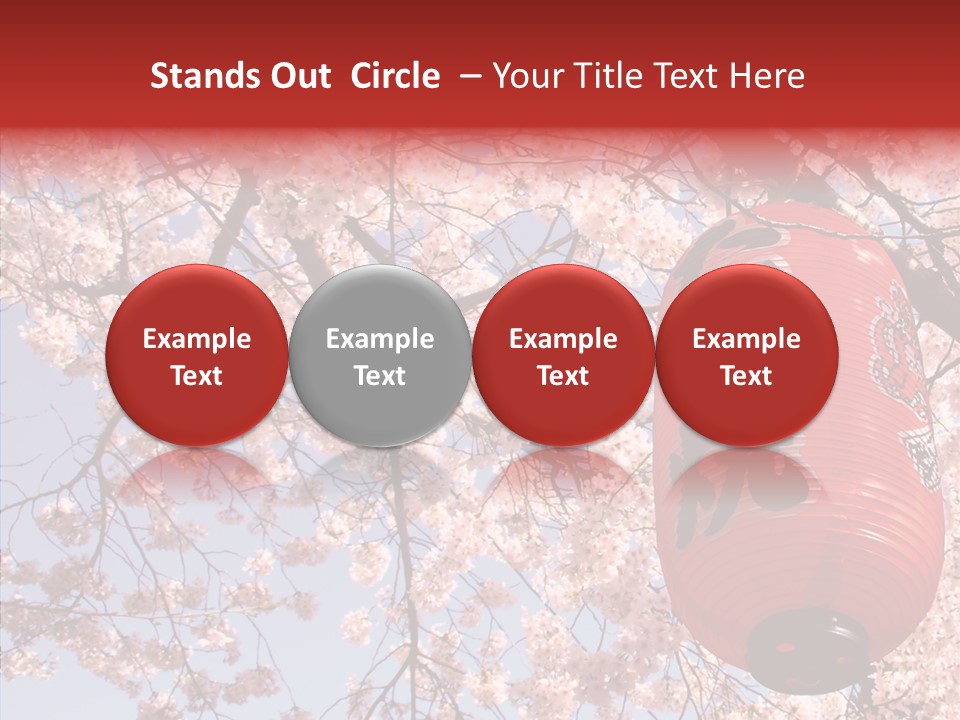 Stands Out Circle – Your Title Text Here

Example Text

Example Text

Example Text

Example Text